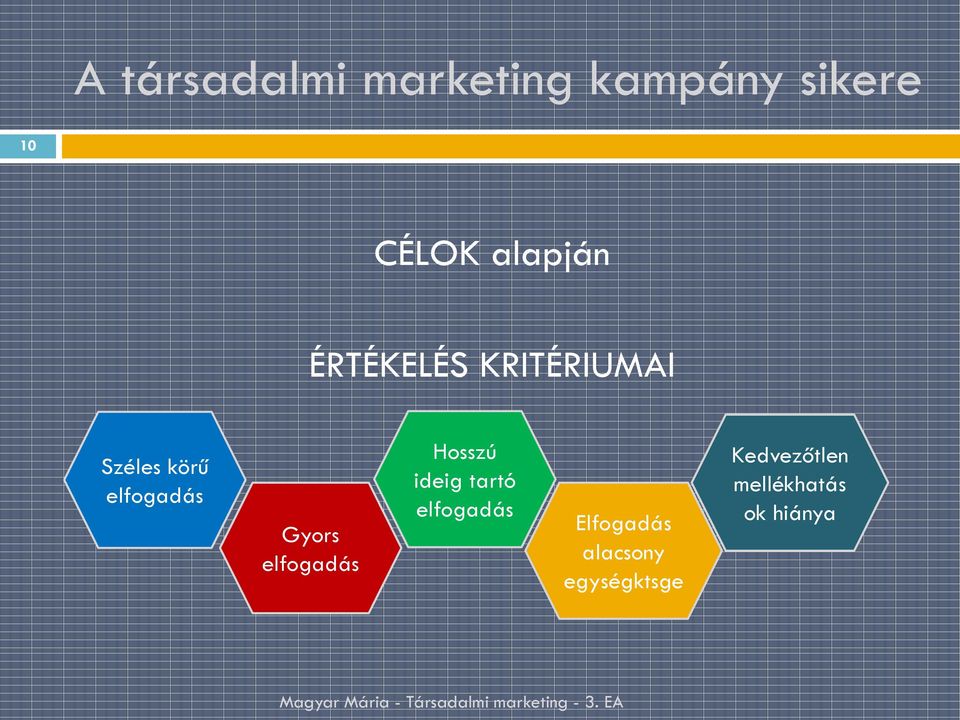 A társadalmi marketing kampány sikere

10

CÉLOK alapján

ÉRTÉKELÉS KRITÉRIUMAI

Széles körű elfogadás

Gyors elfogadás

Hosszú ideig tartó elfogadás

Elfogadás alacsony egységktsge

Kedvezőtlen mellékhatás ok hiánya

Magyar Mária - Társadalmi marketing - 3. EA